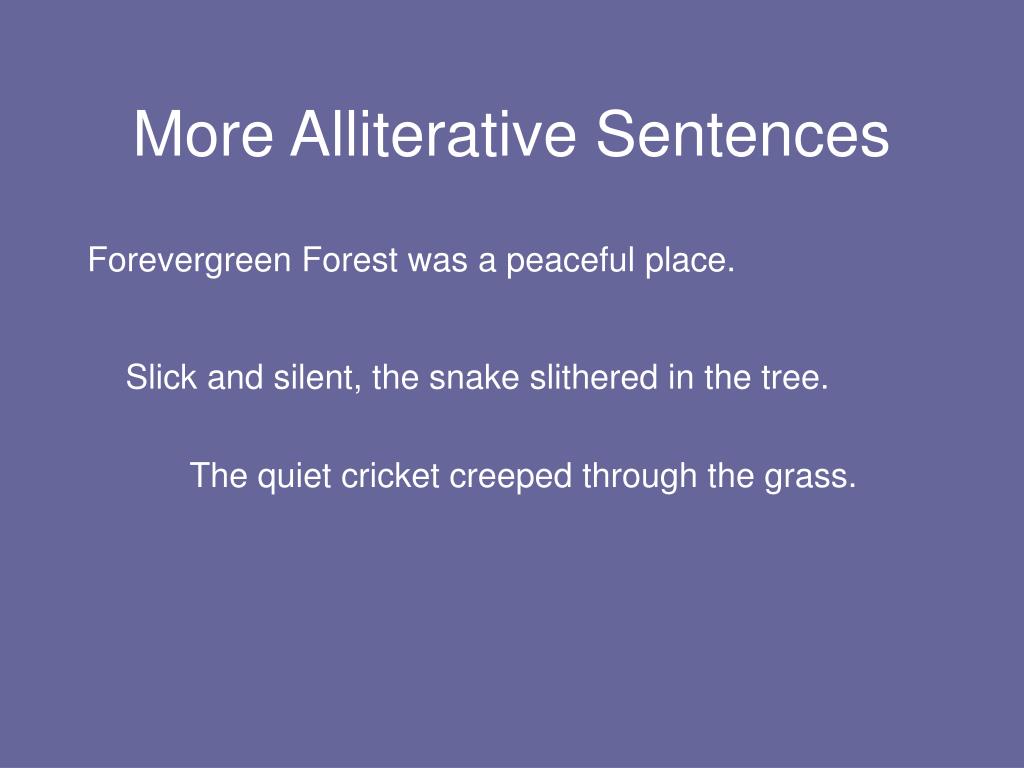 More Alliterative Sentences

Forevergreen Forest was a peaceful place.

Slick and silent, the snake slithered in the tree.

The quiet cricket creeped through the grass.